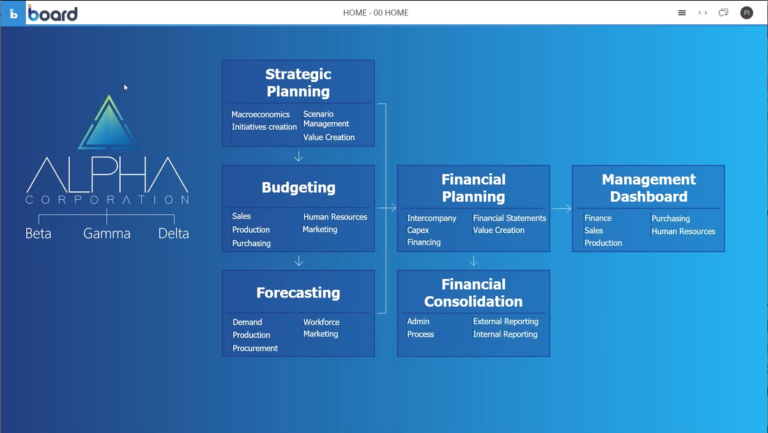 b board

HOME - 00 HOME

PI

ALPHA
CORPORATION

Beta Gamma Delta

Strategic Planning

Macroeconomics
Initiatives creation

Scenario Management
Value Creation

Budgeting

Sales
Production
Purchasing

Human Resources
Marketing

Forecasting

Demand
Production
Procurement

Workforce
Marketing

Financial Planning

Intercompany
Capex
Financing

Financial Statements
Value Creation

Financial Consolidation

Admin
Process

External Reporting
Internal Reporting

Management Dashboard

Finance
Sales
Production

Purchasing
Human Resources